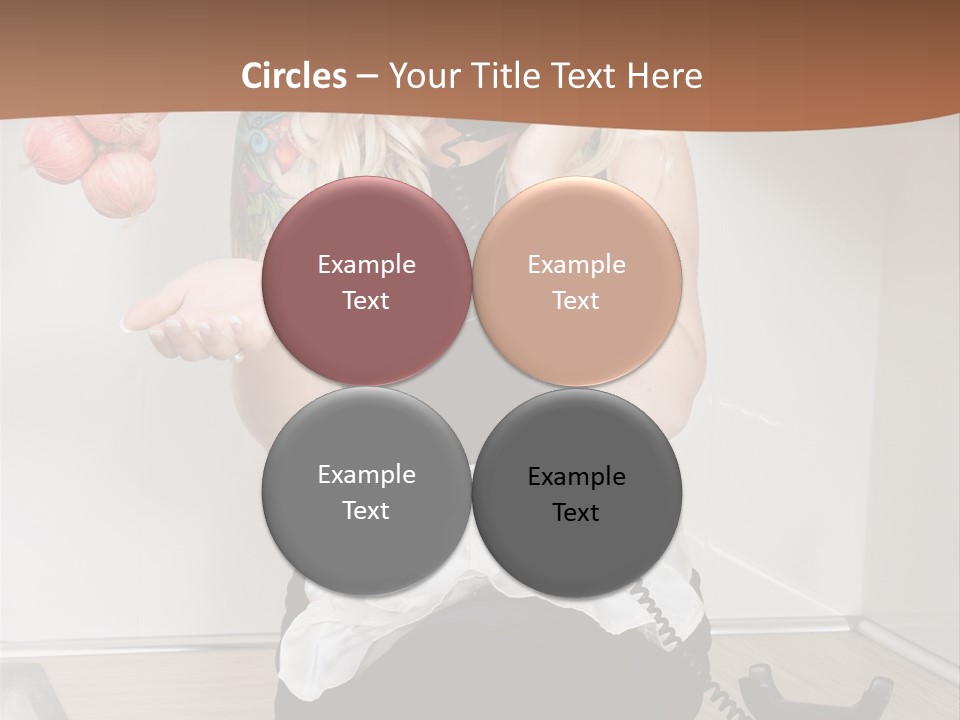 Circles – Your Title Text Here

Example Text

Example Text

Example Text

Example Text